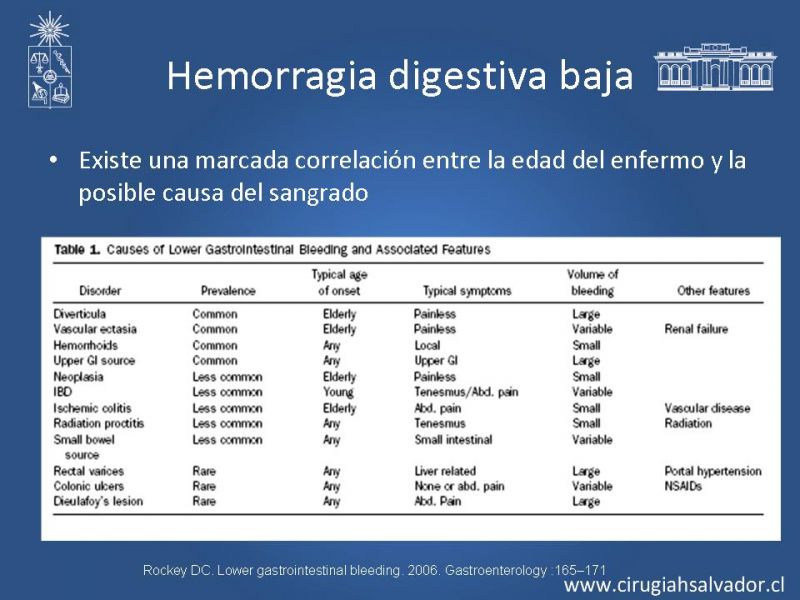 Hemorragia digestiva baja

• Existe una marcada correlación entre la edad del enfermo y la posible causa del sangrado

Table 1. Causes of Lower Gastrointestinal Bleeding and Associated Features

| Disorder | Prevalence | Typical age of onset | Typical symptoms | Volume of bleeding | Other features |
|---|---|---|---|---|---|
| Diverticula | Common | Elderly | Painless | Large | |
| Vascular ectasia | Common | Elderly | Painless | Variable | Renal failure |
| Hemorrhoids | Common | Any | Local | Small | |
| Upper GI source | Common | Any | Upper GI | Large | |
| Neoplasia | Less common | Elderly | Painless | Small | |
| IBD | Less common | Young | Tenesmus/Abd. pain | Variable | |
| Ischemic colitis | Less common | Elderly | Abd. pain | Small | Vascular disease |
| Radiation proctitis | Less common | Any | Tenesmus | Small | Radiation |
| Small bowel source | Less common | Any | Small intestinal | Variable | |
| Rectal varices | Rare | Any | Liver related | Large | Portal hypertension |
| Colonic ulcers | Rare | Any | None or abd. pain | Variable | NSAIDs |
| Dieulafoy's lesion | Rare | Any | Abd. Pain | Large | |

Rockey DC. Lower gastrointestinal bleeding. 2006. Gastroenterology :165–171

www.cirugiahsalvador.cl